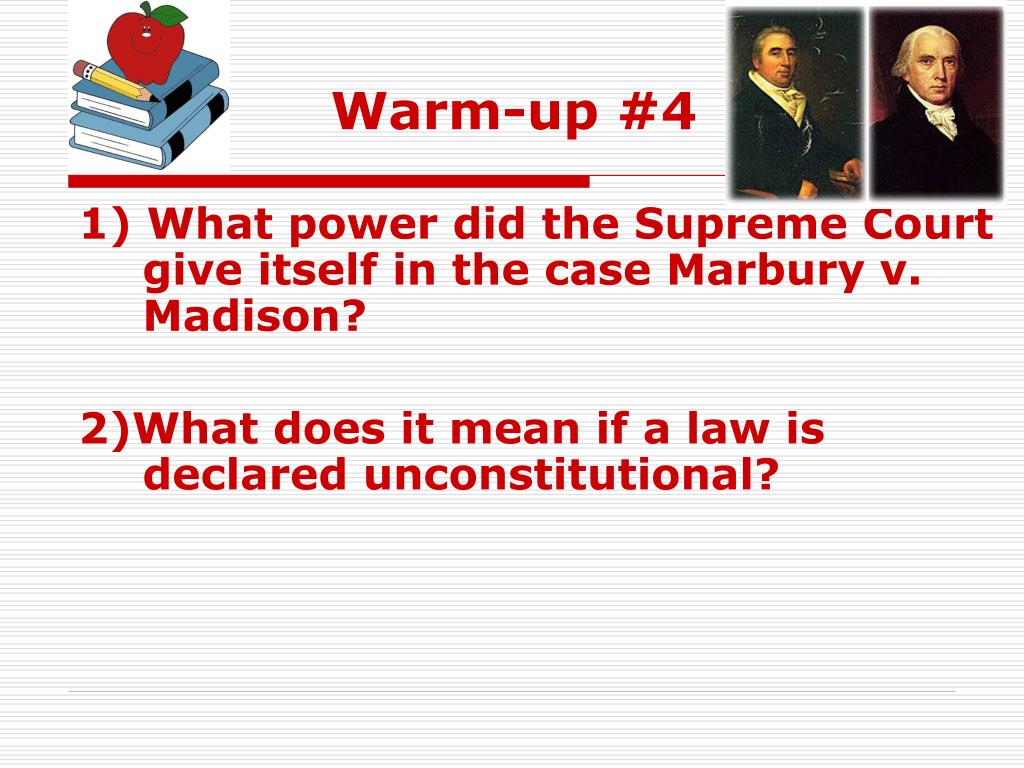 Warm-up #4

1) What power did the Supreme Court give itself in the case Marbury v. Madison?

2)What does it mean if a law is declared unconstitutional?